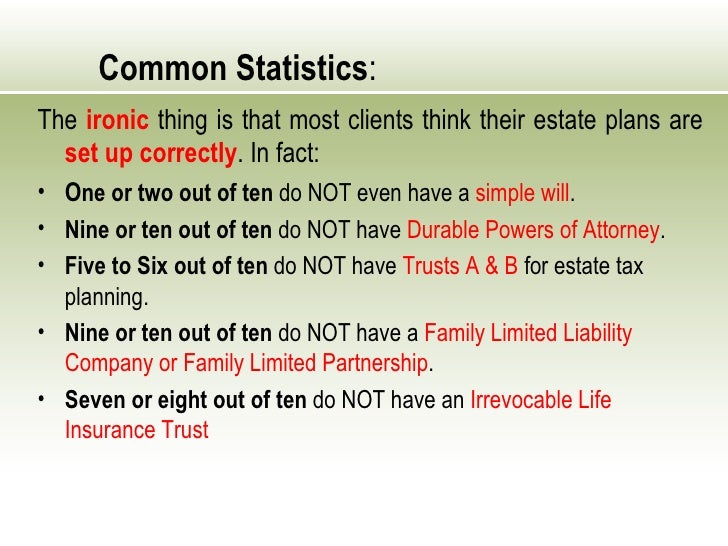 Common Statistics:

The ironic thing is that most clients think their estate plans are set up correctly. In fact:

• One or two out of ten do NOT even have a simple will.
• Nine or ten out of ten do NOT have Durable Powers of Attorney.
• Five to Six out of ten do NOT have Trusts A & B for estate tax planning.
• Nine or ten out of ten do NOT have a Family Limited Liability Company or Family Limited Partnership.
• Seven or eight out of ten do NOT have an Irrevocable Life Insurance Trust